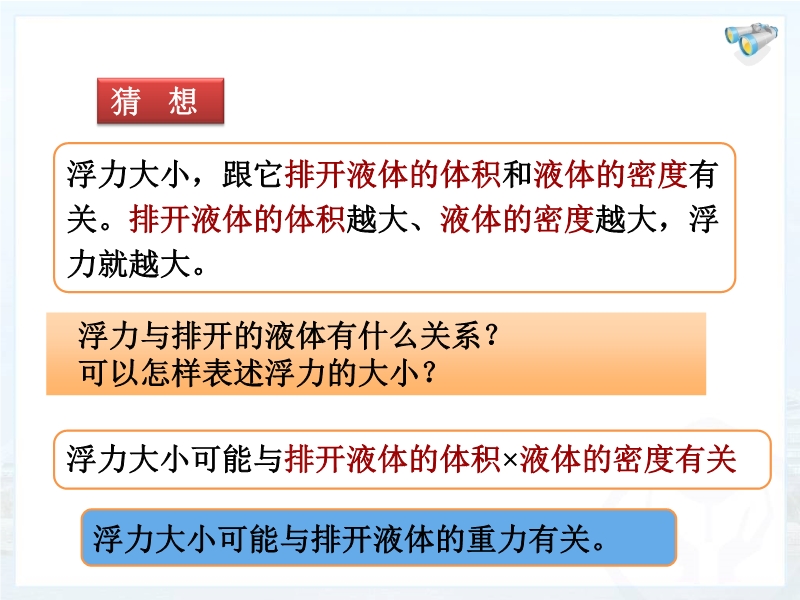 猜 想

浮力大小，跟它排开液体的体积和液体的密度有关。排开液体的体积越大、液体的密度越大，浮力就越大。

浮力与排开的液体有什么关系？
可以怎样表述浮力的大小？

浮力大小可能与排开液体的体积×液体的密度有关

浮力大小可能与排开液体的重力有关。